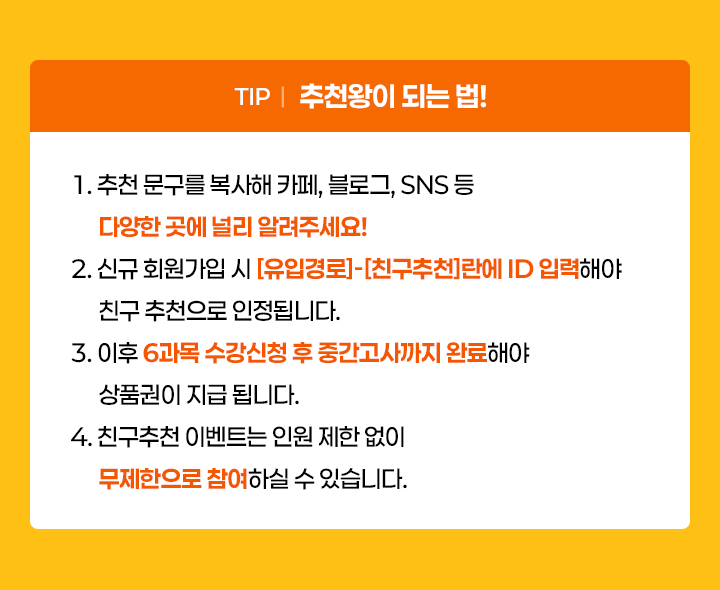 TIP | 추천왕이 되는 법!

1. 추천 문구를 복사해 카페, 블로그, SNS 등 다양한 곳에 널리 알려주세요!

2. 신규 회원가입 시 [유입경로]-[친구추천]란에 ID 입력해야 친구 추천으로 인정됩니다.

3. 이후 6과목 수강신청 후 중간고사까지 완료해야 상품권이 지급 됩니다.

4. 친구추천 이벤트는 인원 제한 없이 무제한으로 참여하실 수 있습니다.